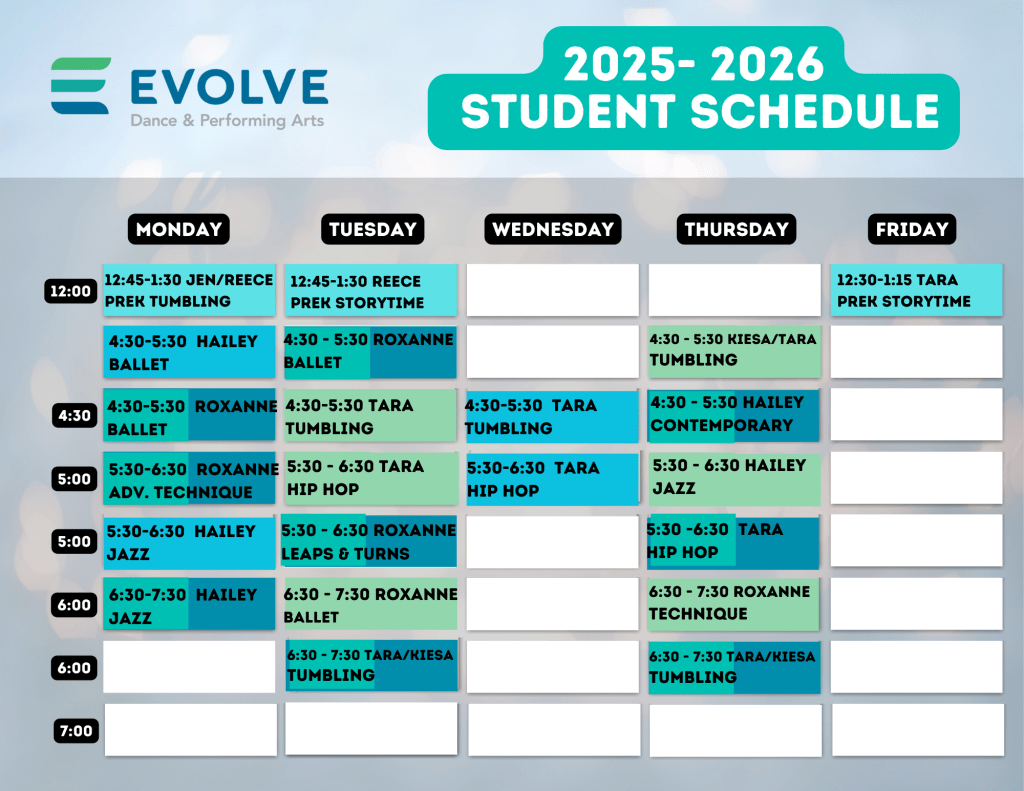 EVOLVE
Dance & Performing Arts

2025- 2026
STUDENT SCHEDULE

| | MONDAY | TUESDAY | WEDNESDAY | THURSDAY | FRIDAY |
|---|---|---|---|---|---|
| 12:00 | 12:45-1:30 JEN/REECE PREK TUMBLING | 12:45-1:30 REECE PREK STORYTIME | | | 12:30-1:15 TARA PREK STORYTIME |
| | 4:30-5:30 HAILEY BALLET | 4:30 - 5:30 ROXANNE BALLET | | 4:30 - 5:30 KIESA/TARA TUMBLING | |
| 4:30 | 4:30-5:30 ROXANNE BALLET | 4:30-5:30 TARA TUMBLING | 4:30-5:30 TARA TUMBLING | 4:30 - 5:30 HAILEY CONTEMPORARY | |
| 5:00 | 5:30-6:30 ROXANNE ADV. TECHNIQUE | 5:30 - 6:30 TARA HIP HOP | 5:30-6:30 TARA HIP HOP | 5:30 - 6:30 HAILEY JAZZ | |
| 5:00 | 5:30-6:30 HAILEY JAZZ | 5:30 - 6:30 ROXANNE LEAPS & TURNS | | 5:30 -6:30 TARA HIP HOP | |
| 6:00 | 6:30-7:30 HAILEY JAZZ | 6:30 - 7:30 ROXANNE BALLET | | 6:30 - 7:30 ROXANNE TECHNIQUE | |
| 6:00 | | 6:30 - 7:30 TARA/KIESA TUMBLING | | 6:30 - 7:30 TARA/KIESA TUMBLING | |
| 7:00 | | | | | |